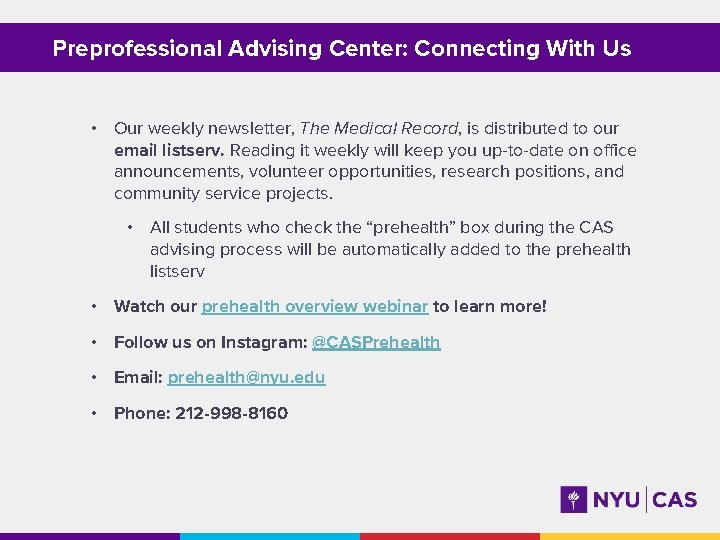 Preprofessional Advising Center: Connecting With Us

• Our weekly newsletter, The Medical Record, is distributed to our email listserv. Reading it weekly will keep you up-to-date on office announcements, volunteer opportunities, research positions, and community service projects.

• All students who check the "prehealth" box during the CAS advising process will be automatically added to the prehealth listserv

• Watch our prehealth overview webinar to learn more!

• Follow us on Instagram: @CASPrehealth

• Email: prehealth@nyu.edu

• Phone: 212-998-8160

NYU | CAS